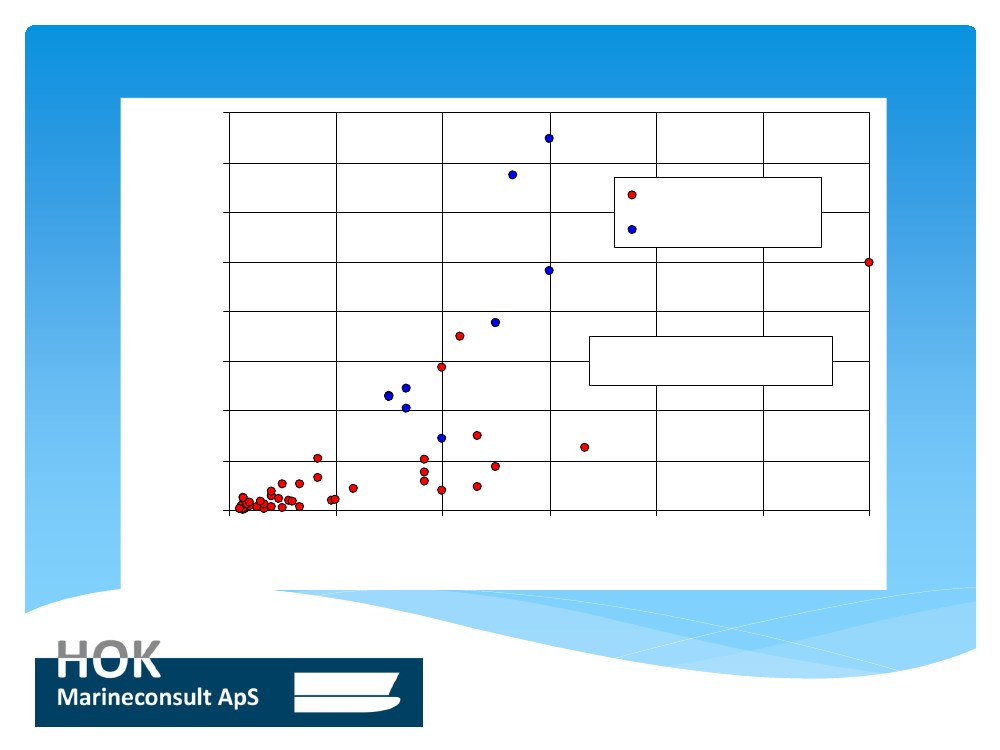 HOK
Marineconsult ApS